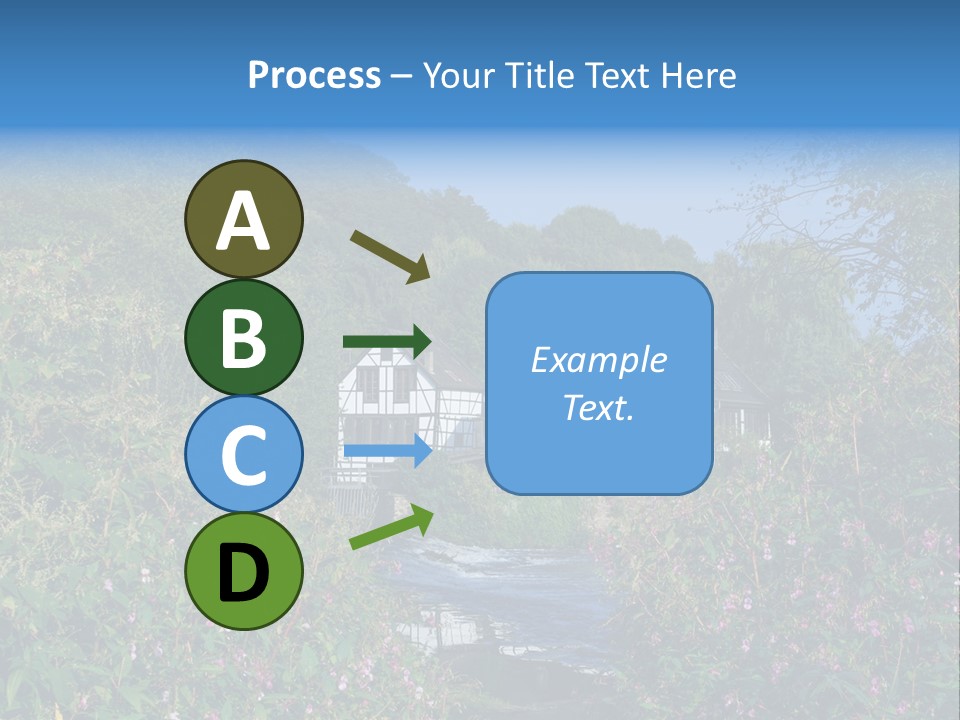 Process – Your Title Text Here

A

B

C

D

Example Text.